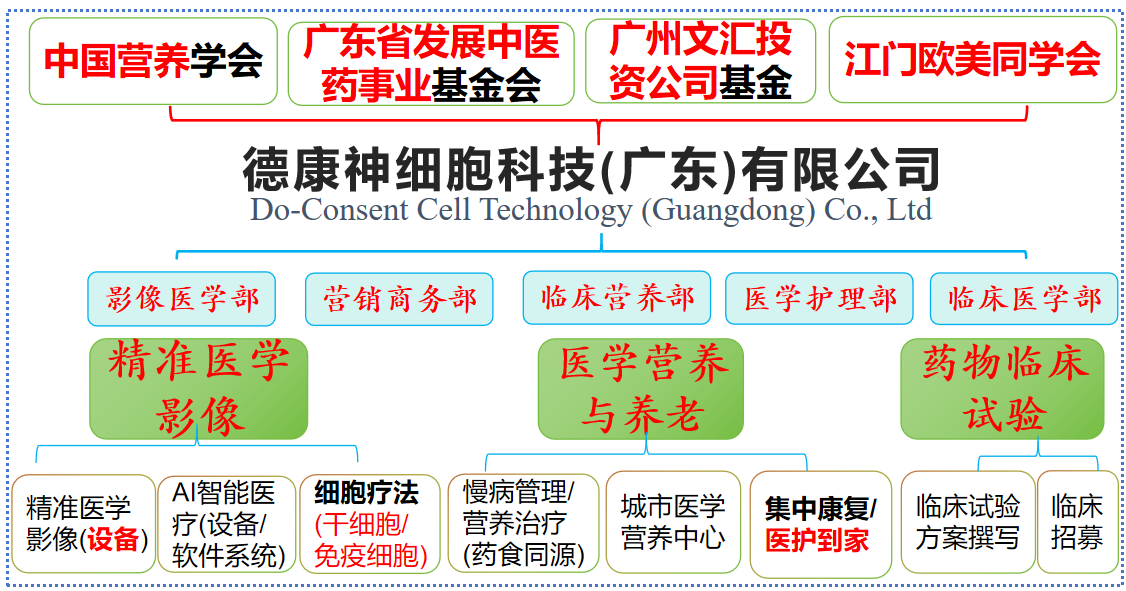 中国营养学会

广东省发展中医药事业基金会

广州文汇投资公司基金

江门欧美同学会

德康神细胞科技(广东)有限公司
Do-Consent Cell Technology (Guangdong) Co., Ltd

影像医学部

营销商务部

临床营养部

医学护理部

临床医学部

精准医学影像

医学营养与养老

药物临床试验

精准医学影像(设备)

AI智能医疗(设备/软件系统)

细胞疗法(干细胞/免疫细胞)

慢病管理/营养治疗(药食同源)

城市医学营养中心

集中康复/医护到家

临床试验方案撰写

临床招募